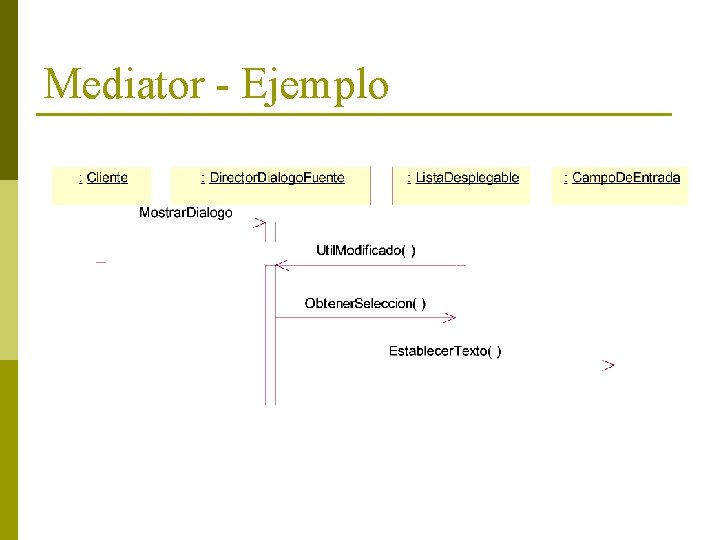 Mediator - Ejemplo

: Cliente

: DirectorDialogoFuente

: ListaDesplegable

: CampoDeEntrada

MostrarDialogo

UtilModificado( )

ObtenerSeleccion( )

EstablecerTexto( )